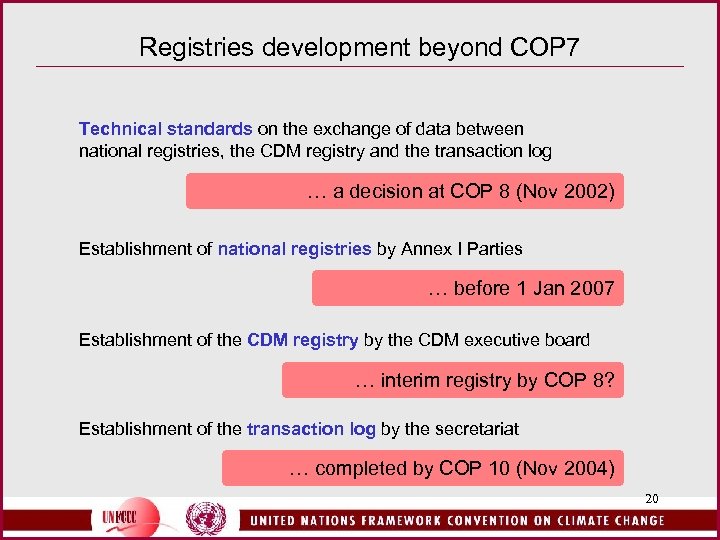 Registries development beyond COP7

Technical standards on the exchange of data between national registries, the CDM registry and the transaction log

… a decision at COP 8 (Nov 2002)

Establishment of national registries by Annex I Parties

… before 1 Jan 2007

Establishment of the CDM registry by the CDM executive board

… interim registry by COP 8?

Establishment of the transaction log by the secretariat

… completed by COP 10 (Nov 2004)

20

UNFCCC

UNITED NATIONS FRAMEWORK CONVENTION ON CLIMATE CHANGE